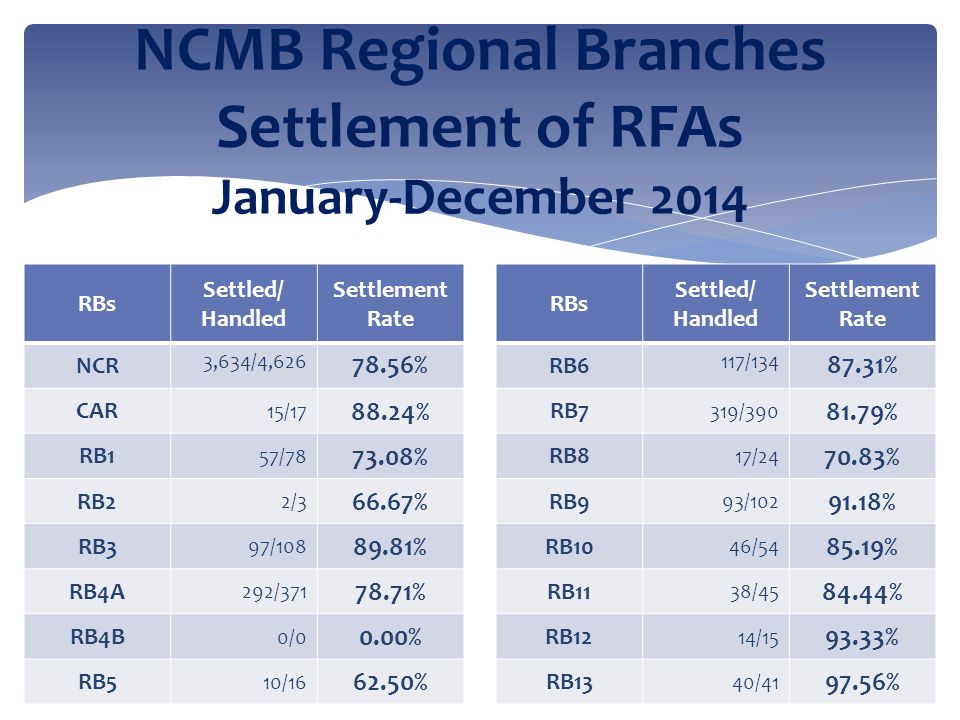 NCMB Regional Branches Settlement of RFAs
January-December 2014

| RBs | Settled/ Handled | Settlement Rate |
|---|---|---|
| NCR | 3,634/4,626 | 78.56% |
| CAR | 15/17 | 88.24% |
| RB1 | 57/78 | 73.08% |
| RB2 | 2/3 | 66.67% |
| RB3 | 97/108 | 89.81% |
| RB4A | 292/371 | 78.71% |
| RB4B | 0/0 | 0.00% |
| RB5 | 10/16 | 62.50% |

| RBs | Settled/ Handled | Settlement Rate |
|---|---|---|
| RB6 | 117/134 | 87.31% |
| RB7 | 319/390 | 81.79% |
| RB8 | 17/24 | 70.83% |
| RB9 | 93/102 | 91.18% |
| RB10 | 46/54 | 85.19% |
| RB11 | 38/45 | 84.44% |
| RB12 | 14/15 | 93.33% |
| RB13 | 40/41 | 97.56% |